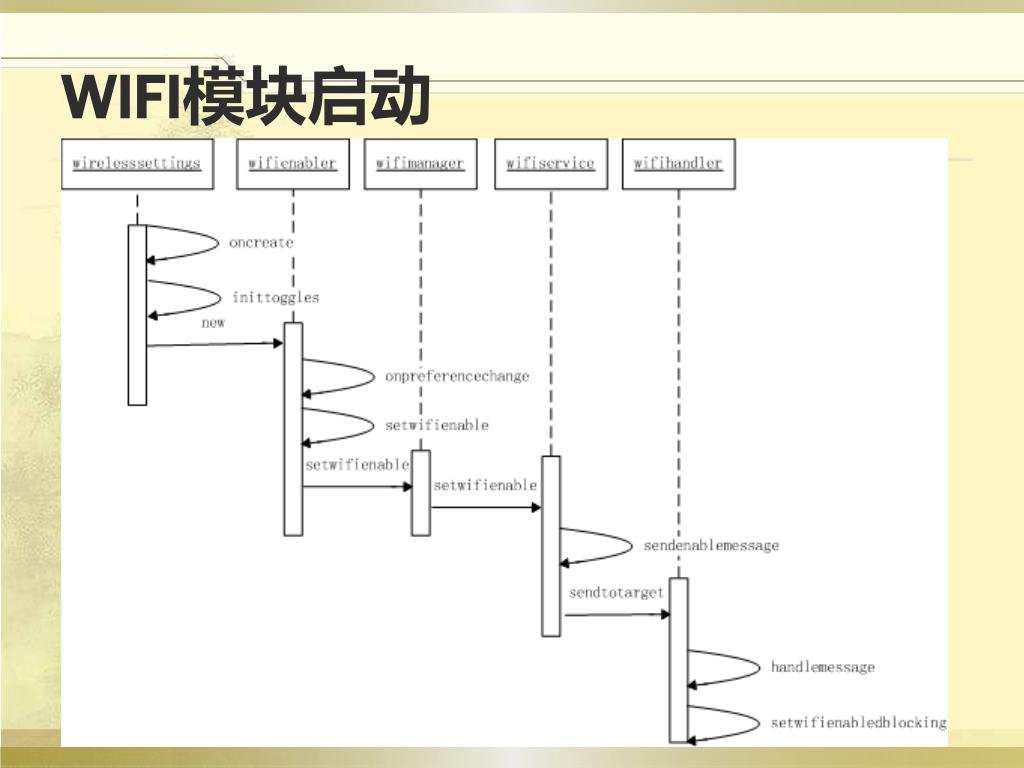 WIFI模块启动

wirelesssettings
wifienabler
wifimanager
wifiservice
wifihandler

oncreate
inittoggles
new
onpreferencechange
setwifienable
setwifienable
setwifienable
sendenablemessage
sendtotarget
handlemessage
setwifienabledblocking